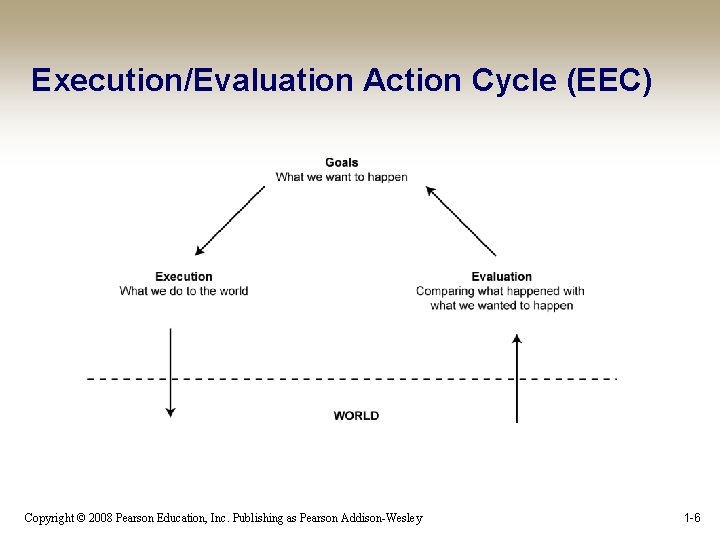 Execution/Evaluation Action Cycle (EEC)

Goals
What we want to happen

Execution
What we do to the world

Evaluation
Comparing what happened with what we wanted to happen

WORLD

Copyright © 2008 Pearson Education, Inc. Publishing as Pearson Addison-Wesley

1-6